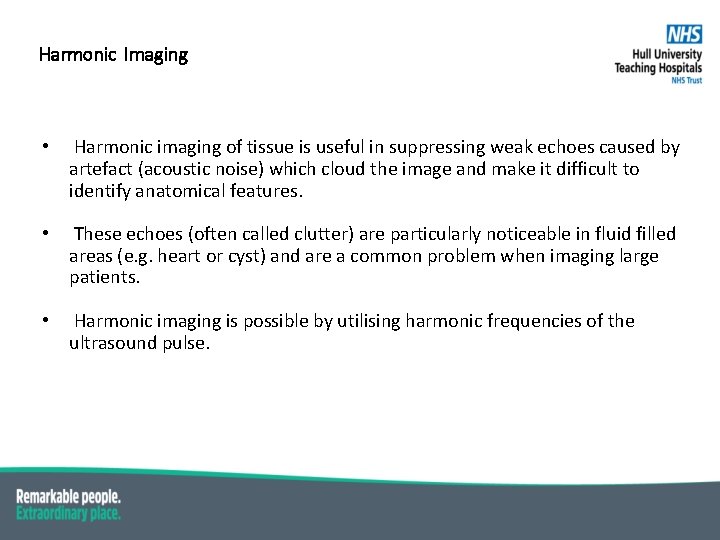 Harmonic Imaging

NHS
Hull University Teaching Hospitals
NHS Trust

• Harmonic imaging of tissue is useful in suppressing weak echoes caused by artefact (acoustic noise) which cloud the image and make it difficult to identify anatomical features.

• These echoes (often called clutter) are particularly noticeable in fluid filled areas (e.g. heart or cyst) and are a common problem when imaging large patients.

• Harmonic imaging is possible by utilising harmonic frequencies of the ultrasound pulse.

Remarkable people.
Extraordinary place.